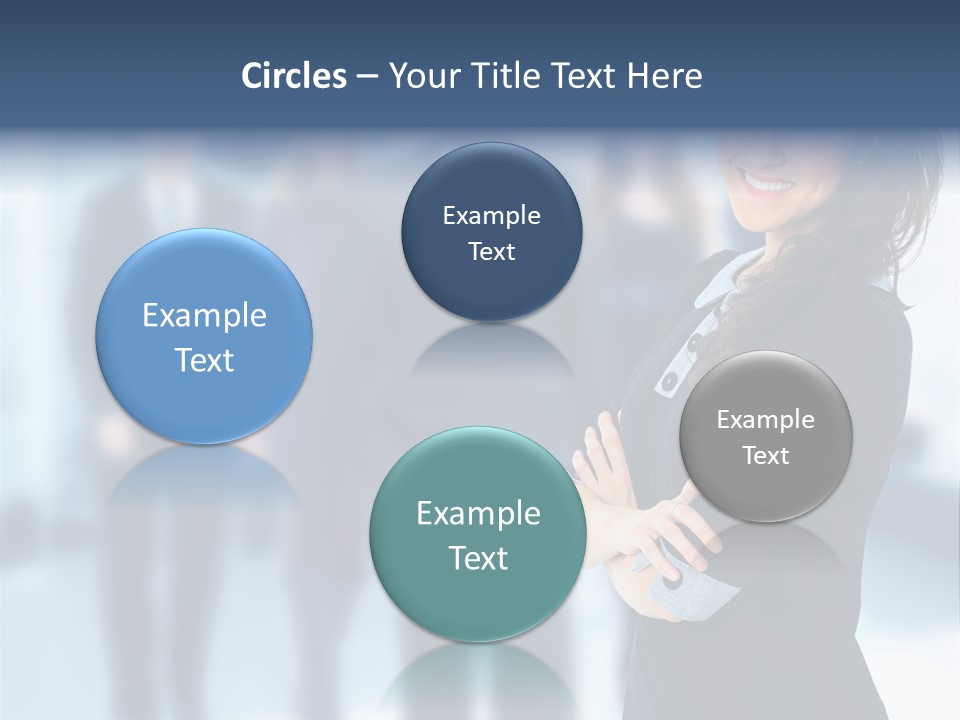 Circles – Your Title Text Here

Example Text

Example Text

Example Text

Example Text